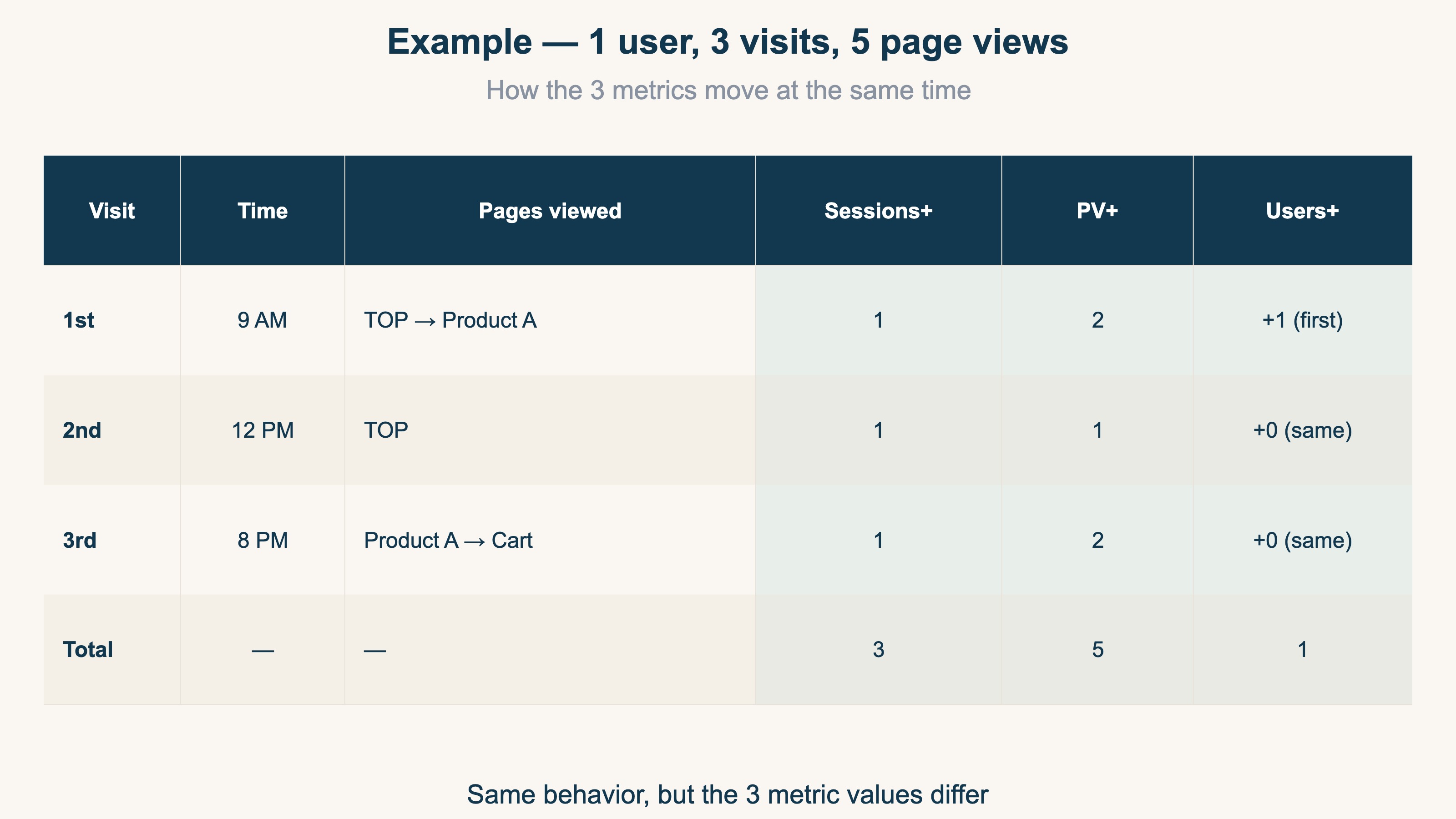 Example — 1 user, 3 visits, 5 page views

How the 3 metrics move at the same time

| Visit | Time | Pages viewed | Sessions+ | PV+ | Users+ |
|---|---|---|---|---|---|
| 1st | 9 AM | TOP → Product A | 1 | 2 | +1 (first) |
| 2nd | 12 PM | TOP | 1 | 1 | +0 (same) |
| 3rd | 8 PM | Product A → Cart | 1 | 2 | +0 (same) |
| Total | — | — | 3 | 5 | 1 |

Same behavior, but the 3 metric values differ